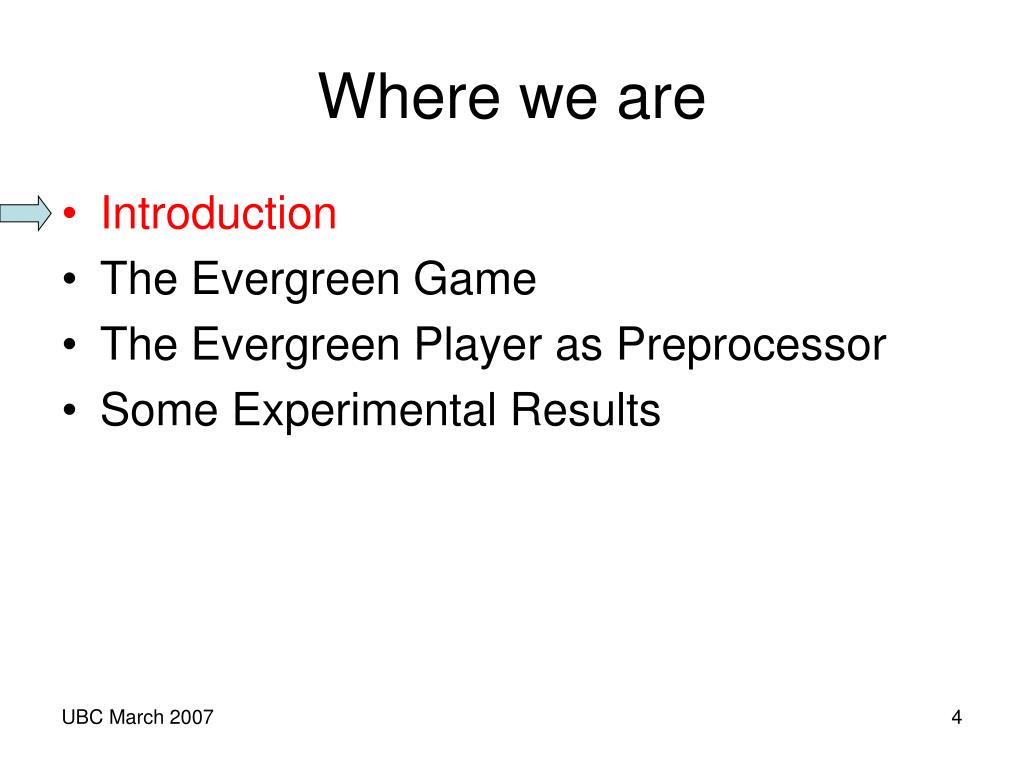 Where we are

• Introduction
• The Evergreen Game
• The Evergreen Player as Preprocessor
• Some Experimental Results

UBC March 2007

4